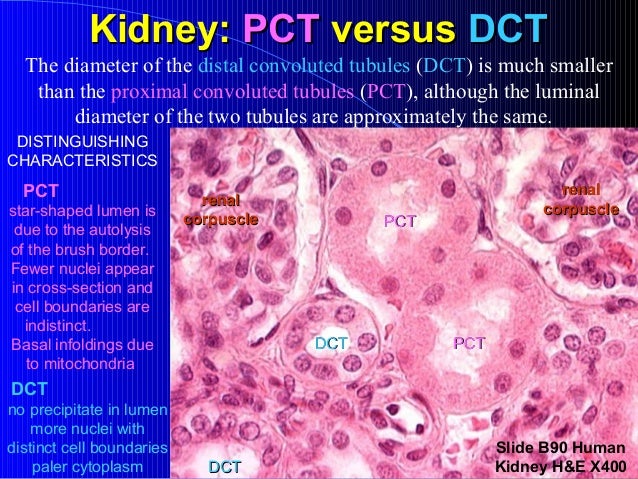 Kidney: PCT versus DCT

The diameter of the distal convoluted tubules (DCT) is much smaller than the proximal convoluted tubules (PCT), although the luminal diameter of the two tubules are approximately the same.

DISTINGUISHING CHARACTERISTICS

PCT
star-shaped lumen is due to the autolysis of the brush border.
Fewer nuclei appear in cross-section and cell boundaries are indistinct.
Basal infoldings due to mitochondria

DCT
no precipitate in lumen
more nuclei with distinct cell boundaries
paler cytoplasm

renal corpuscle

PCT

renal corpuscle

DCT

PCT

DCT

Slide B90 Human Kidney H&E X400